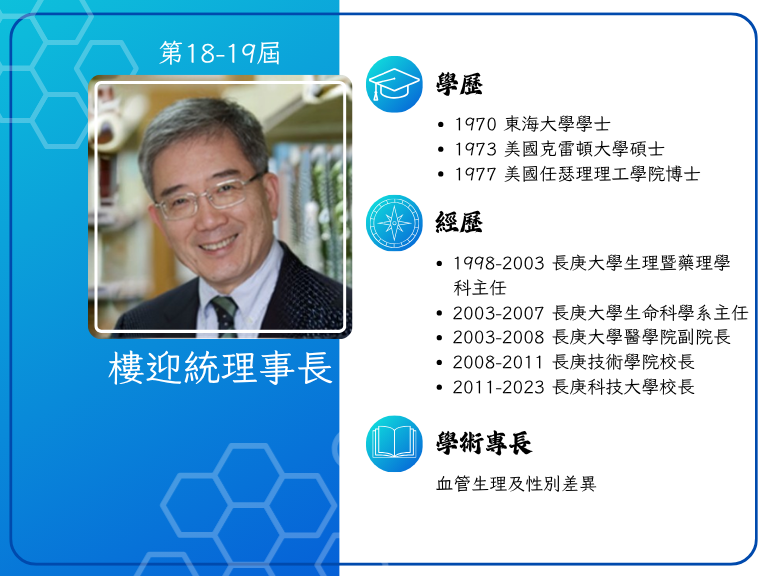 第18-19屆

樓迎統理事長

學歷

- 1970 東海大學學士
- 1973 美國克雷頓大學碩士
- 1977 美國任瑟理理工學院博士

經歷

- 1998-2003 長庚大學生理暨藥理學科主任
- 2003-2007 長庚大學生命科學系主任
- 2003-2008 長庚大學醫學院副院長
- 2008-2011 長庚技術學院校長
- 2011-2023 長庚科技大學校長

學術專長

血管生理及性別差異